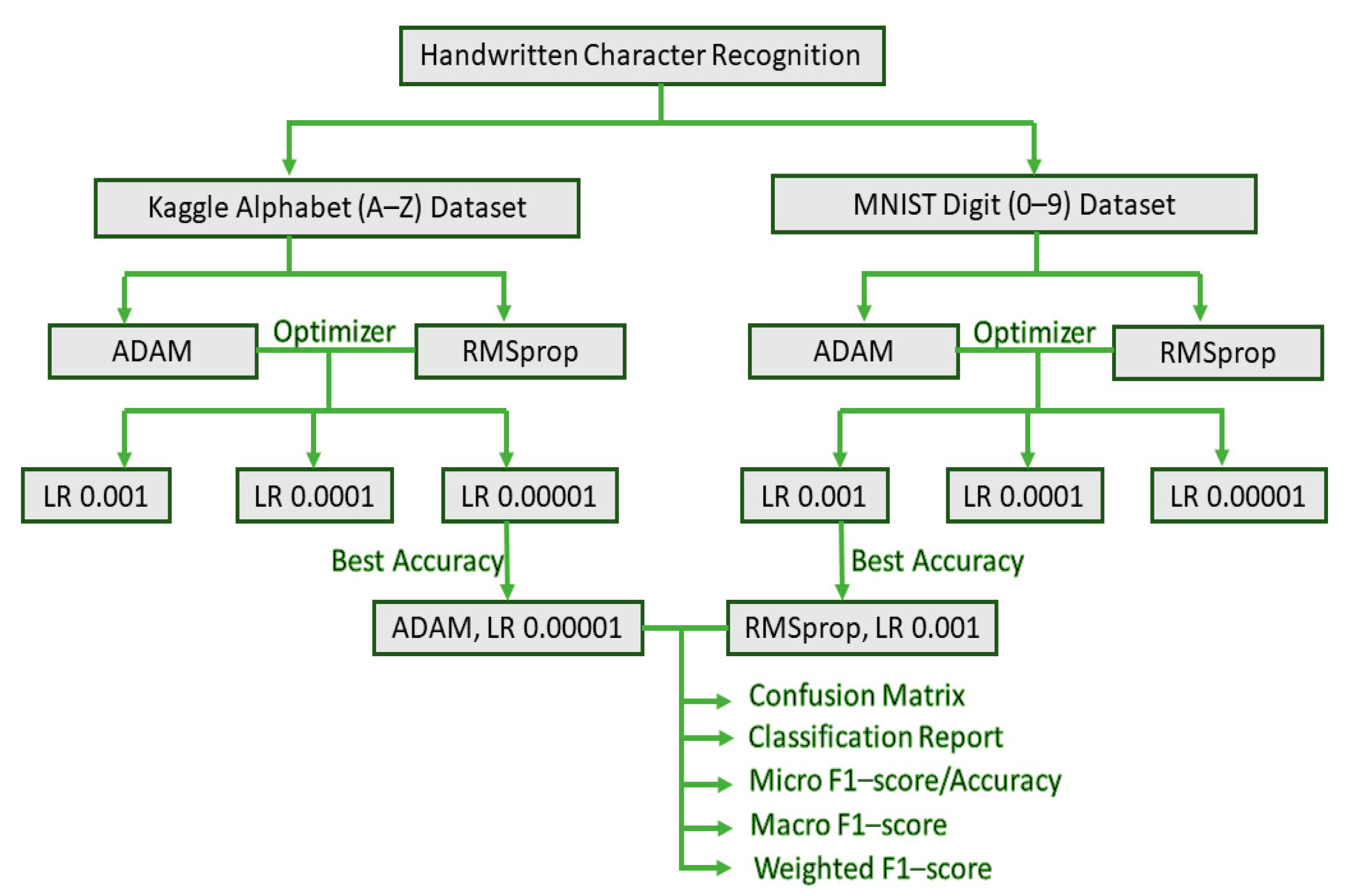 Handwritten Character Recognition

Kaggle Alphabet (A–Z) Dataset

MNIST Digit (0–9) Dataset

ADAM

Optimizer

RMSprop

ADAM

Optimizer

RMSprop

LR 0.001

LR 0.0001

LR 0.00001

LR 0.001

LR 0.0001

LR 0.00001

Best Accuracy

Best Accuracy

ADAM, LR 0.00001

RMSprop, LR 0.001

Confusion Matrix

Classification Report

Micro F1–score/Accuracy

Macro F1–score

Weighted F1–score